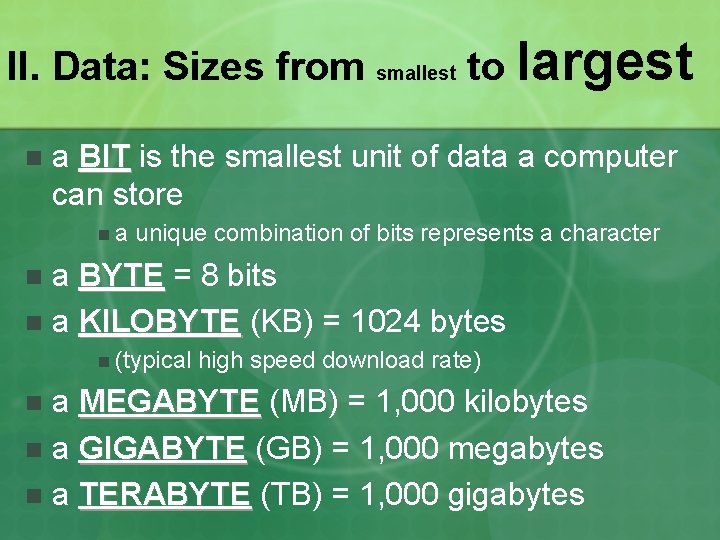 II. Data: Sizes from smallest to largest

a BIT is the smallest unit of data a computer can store

a unique combination of bits represents a character

a BYTE = 8 bits

a KILOBYTE (KB) = 1024 bytes

(typical high speed download rate)

a MEGABYTE (MB) = 1,000 kilobytes

a GIGABYTE (GB) = 1,000 megabytes

a TERABYTE (TB) = 1,000 gigabytes